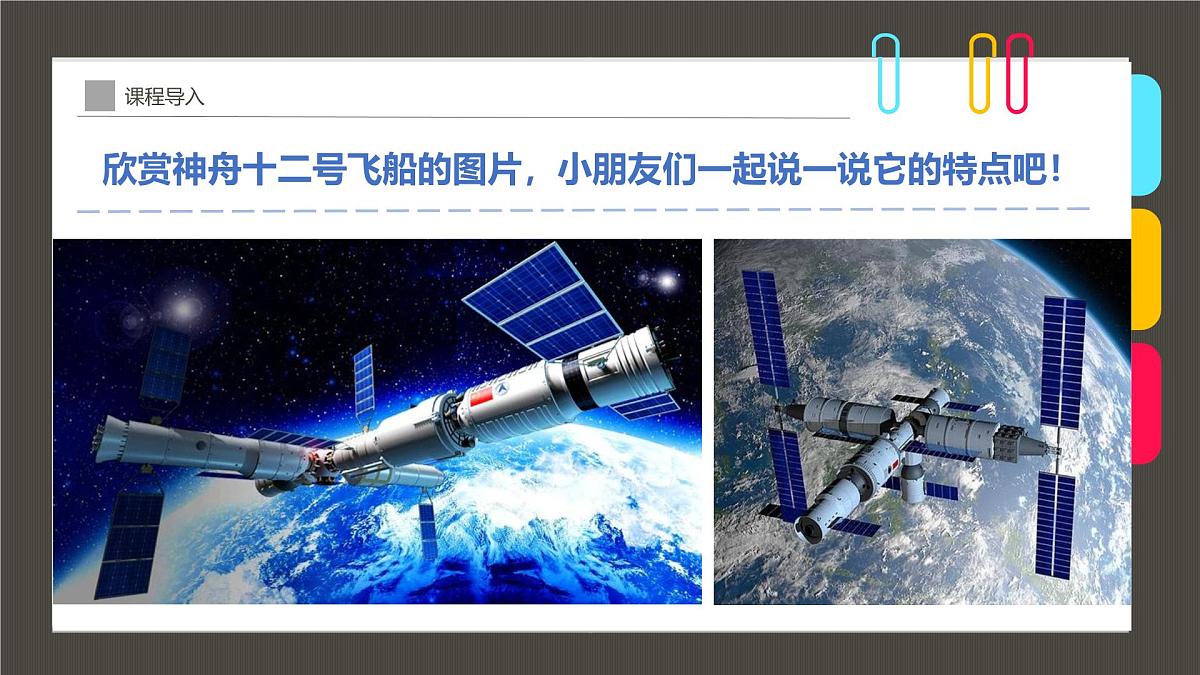 课程导入

欣赏神舟十二号飞船的图片，小朋友们一起说一说它的特点吧！